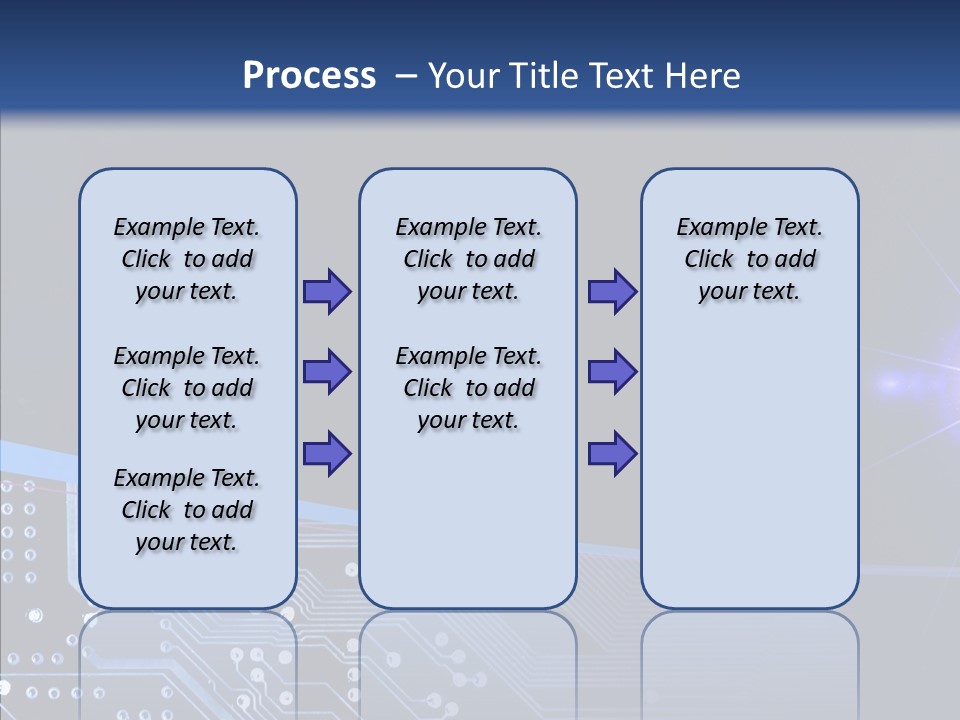 Process – Your Title Text Here

Example Text. Click to add your text.

Example Text. Click to add your text.

Example Text. Click to add your text.

Example Text. Click to add your text.

Example Text. Click to add your text.

Example Text. Click to add your text.